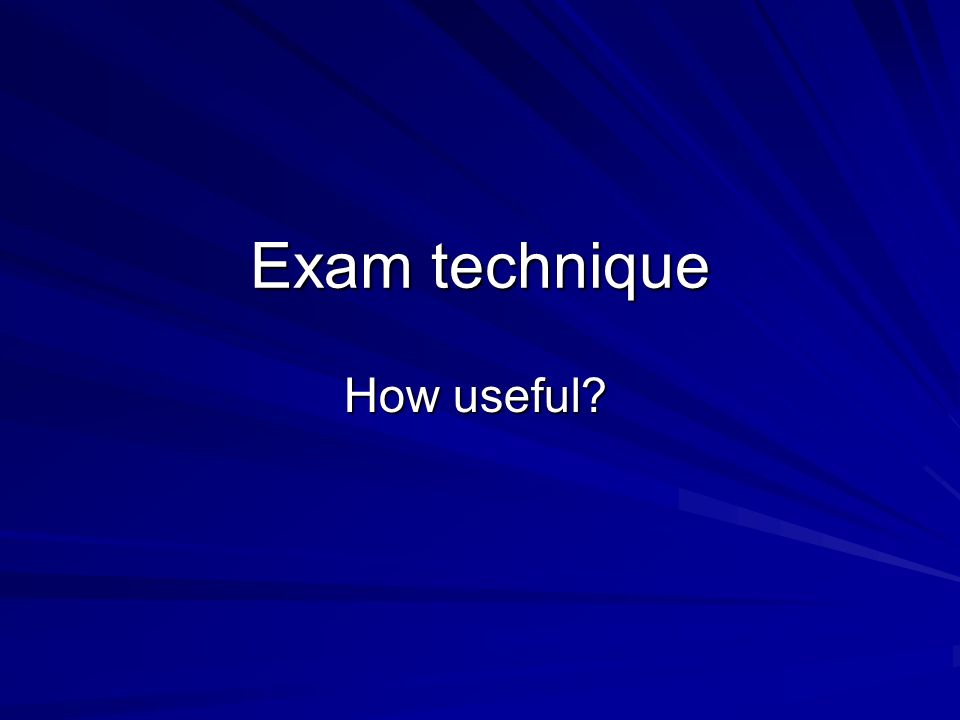 Exam technique

How useful?